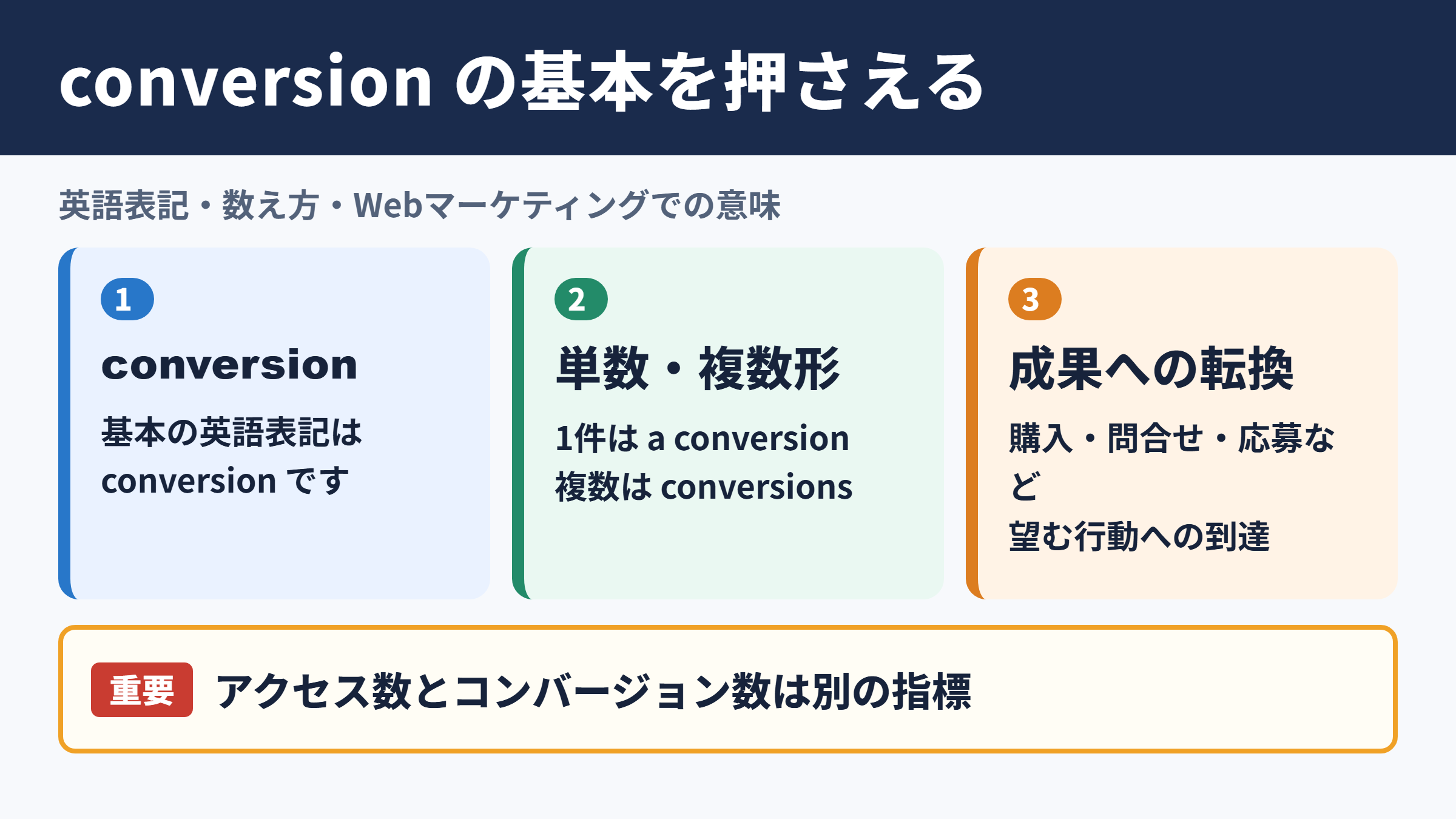 conversion の基本を押さえる

英語表記・数え方・Webマーケティングでの意味

1
conversion
基本の英語表記は conversion です

2
単数・複数形
1件は a conversion
複数は conversions

3
成果への転換
購入・問合せ・応募など
望む行動への到達

重要 アクセス数とコンバージョン数は別の指標